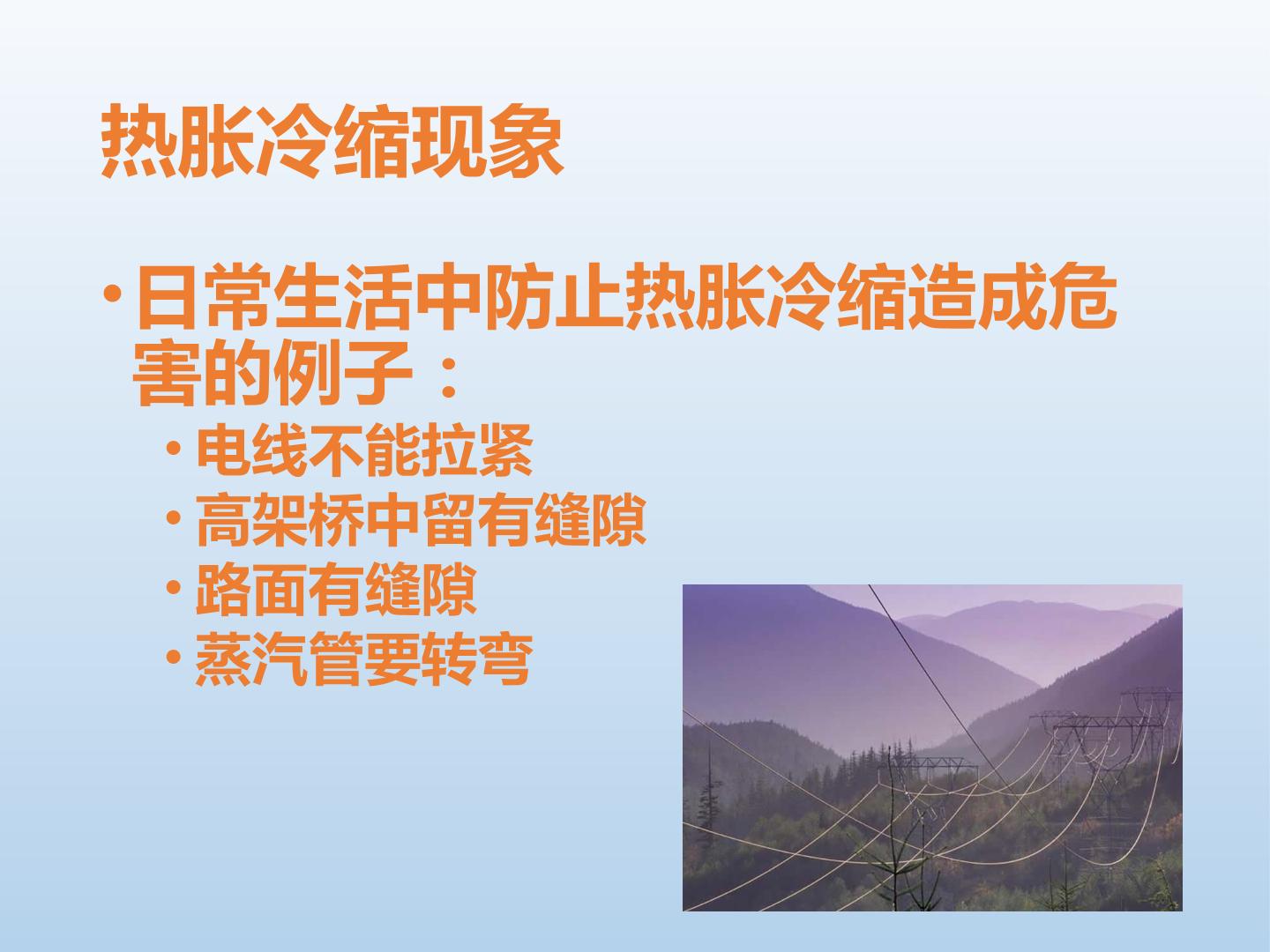 热胀冷缩现象

• 日常生活中防止热胀冷缩造成危害的例子：
  • 电线不能拉紧
  • 高架桥中留有缝隙
  • 路面有缝隙
  • 蒸汽管要转弯